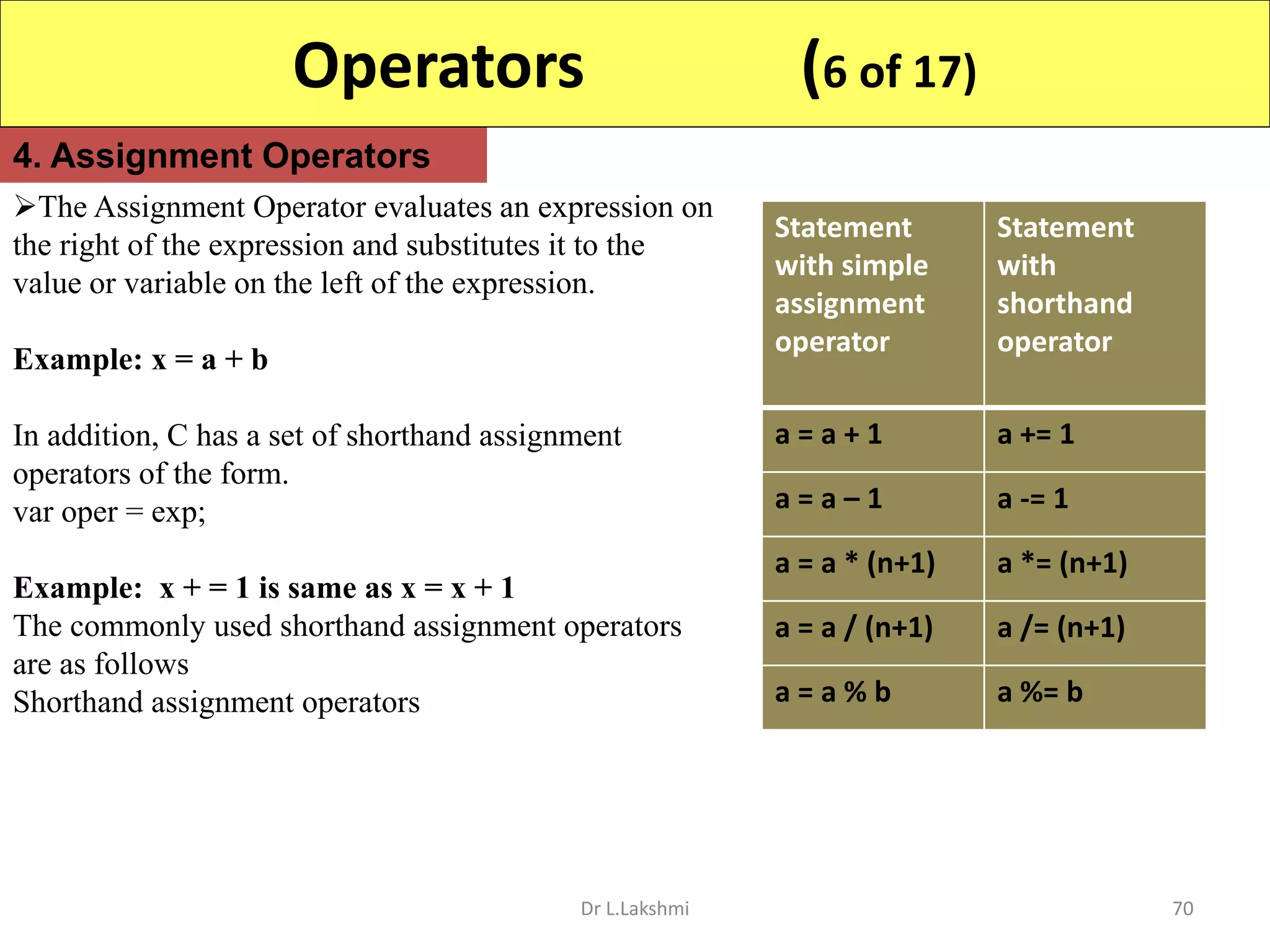 Operators (6 of 17)

4. Assignment Operators

➢The Assignment Operator evaluates an expression on the right of the expression and substitutes it to the value or variable on the left of the expression.

Example: x = a + b

In addition, C has a set of shorthand assignment operators of the form.
var oper = exp;

Example: x + = 1 is same as x = x + 1
The commonly used shorthand assignment operators are as follows
Shorthand assignment operators

| Statement with simple assignment operator | Statement with shorthand operator |
|---|---|
| a = a + 1 | a += 1 |
| a = a – 1 | a -= 1 |
| a = a * (n+1) | a *= (n+1) |
| a = a / (n+1) | a /= (n+1) |
| a = a % b | a %= b |

Dr L.Lakshmi

70